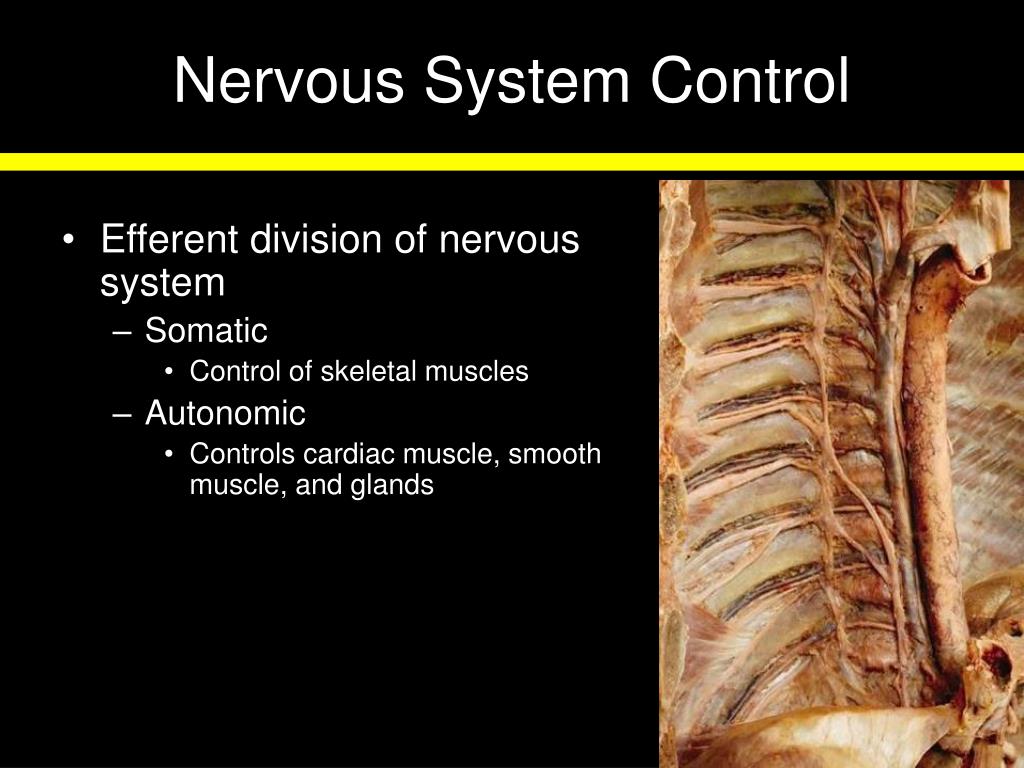 Nervous System Control

• Efferent division of nervous system
– Somatic
• Control of skeletal muscles
– Autonomic
• Controls cardiac muscle, smooth muscle, and glands